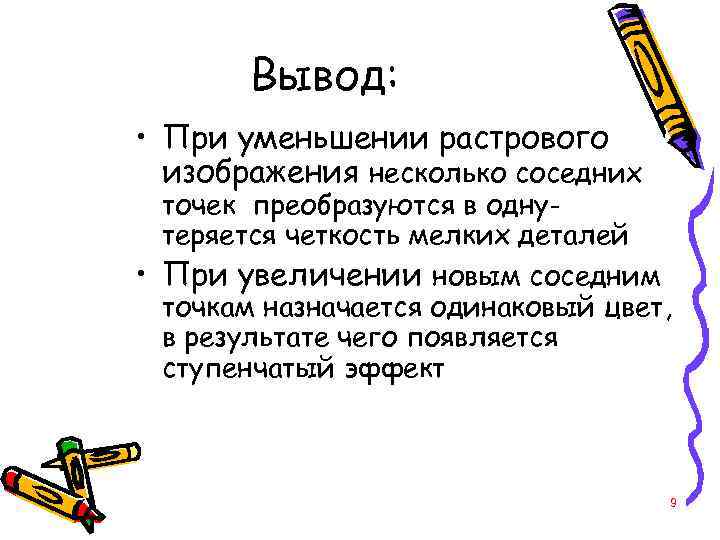 Вывод:

• При уменьшении растрового изображения несколько соседних точек преобразуются в одну- теряется четкость мелких деталей

• При увеличении новым соседним точкам назначается одинаковый цвет, в результате чего появляется ступенчатый эффект

9